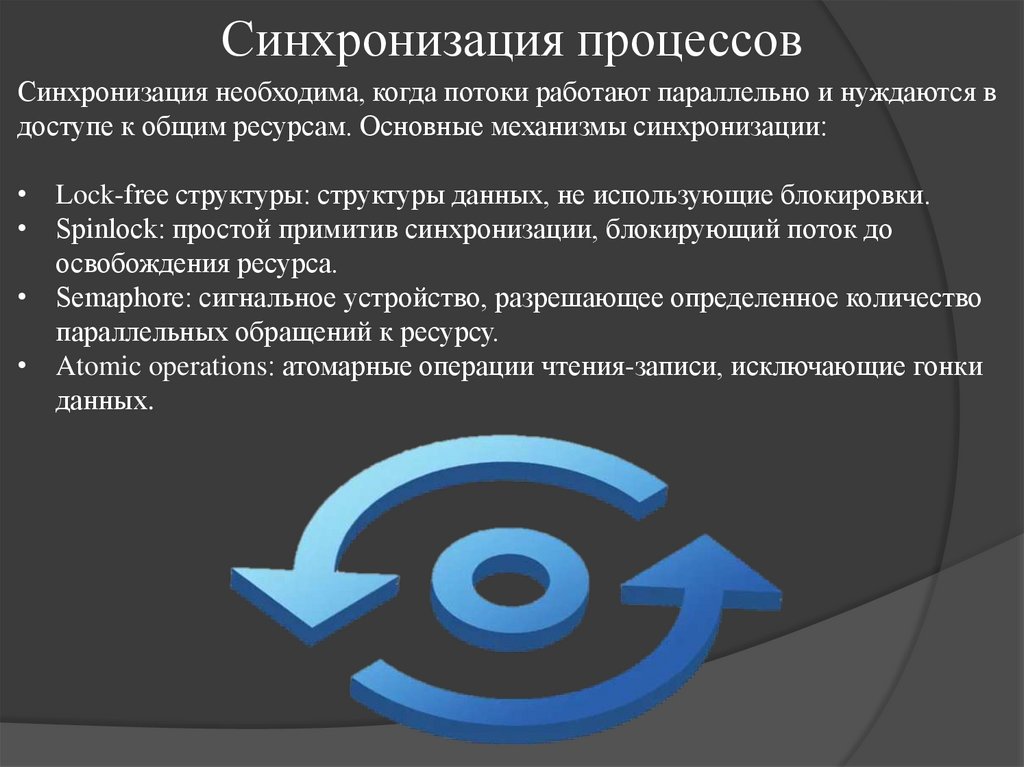 Синхронизация процессов

Синхронизация необходима, когда потоки работают параллельно и нуждаются в доступе к общим ресурсам. Основные механизмы синхронизации:

• Lock-free структуры: структуры данных, не использующие блокировки.
• Spinlock: простой примитив синхронизации, блокирующий поток до освобождения ресурса.
• Semaphore: сигнальное устройство, разрешающее определенное количество параллельных обращений к ресурсу.
• Atomic operations: атомарные операции чтения-записи, исключающие гонки данных.